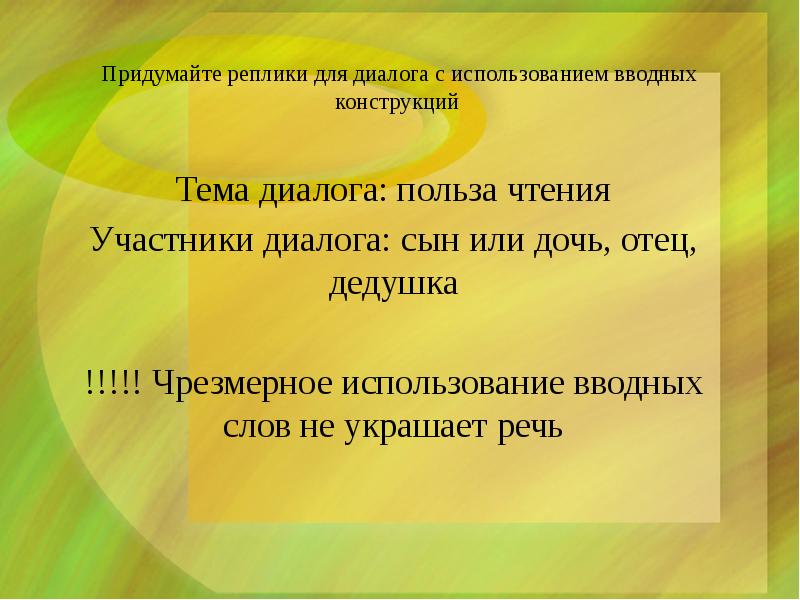 Придумайте реплики для диалога с использованием вводных конструкций

Тема диалога: польза чтения
Участники диалога: сын или дочь, отец, дедушка

!!!!! Чрезмерное использование вводных слов не украшает речь